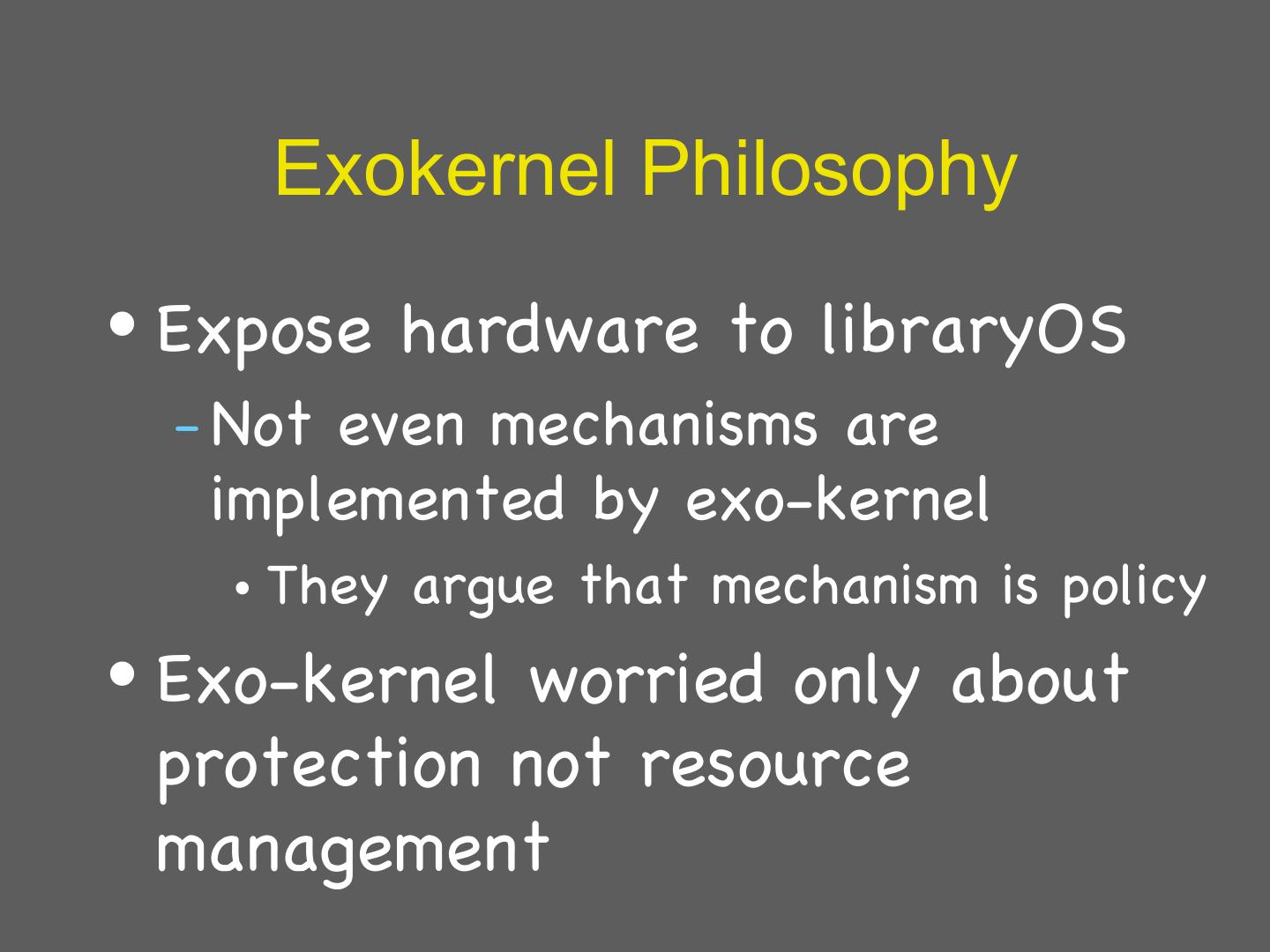 Exokernel Philosophy

• Expose hardware to libraryOS
  – Not even mechanisms are implemented by exo-kernel
    • They argue that mechanism is policy
• Exo-kernel worried only about protection not resource management